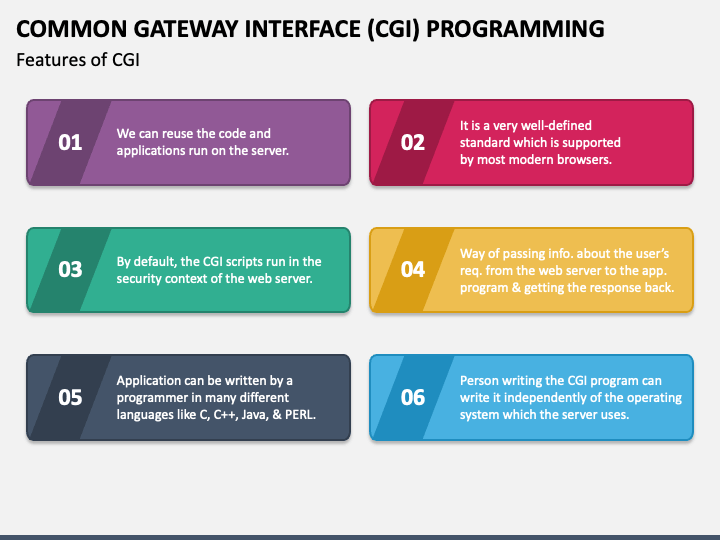 COMMON GATEWAY INTERFACE (CGI) PROGRAMMING

Features of CGI

01 We can reuse the code and applications run on the server.

02 It is a very well-defined standard which is supported by most modern browsers.

03 By default, the CGI scripts run in the security context of the web server.

04 Way of passing info. about the user's req. from the web server to the app. program & getting the response back.

05 Application can be written by a programmer in many different languages like C, C++, Java, & PERL.

06 Person writing the CGI program can write it independently of the operating system which the server uses.